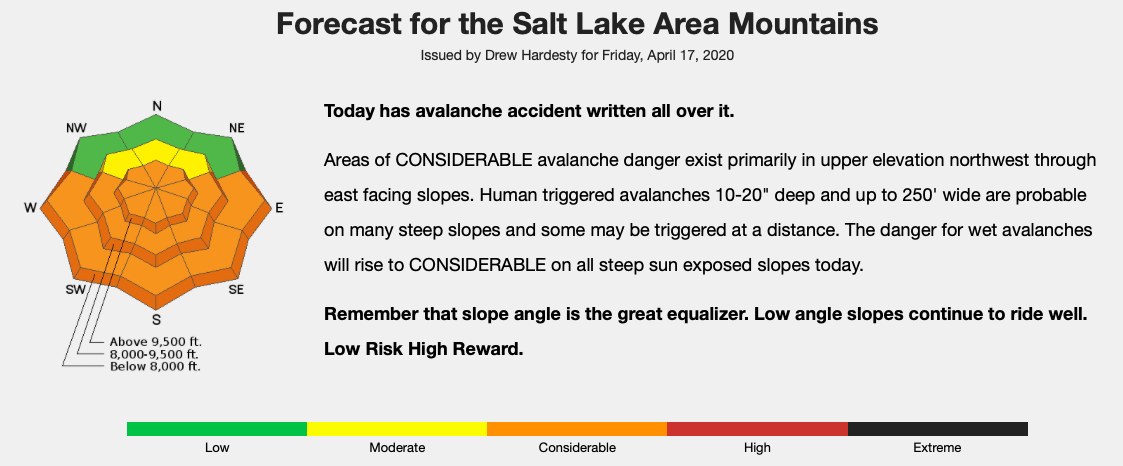 Forecast for the Salt Lake Area Mountains

Issued by Drew Hardesty for Friday, April 17, 2020

N
NE
E
SE
S
SW
W
NW

Above 9,500 ft.
8,000-9,500 ft.
Below 8,000 ft.

Today has avalanche accident written all over it.

Areas of CONSIDERABLE avalanche danger exist primarily in upper elevation northwest through east facing slopes. Human triggered avalanches 10-20" deep and up to 250' wide are probable on many steep slopes and some may be triggered at a distance. The danger for wet avalanches will rise to CONSIDERABLE on all steep sun exposed slopes today.

Remember that slope angle is the great equalizer. Low angle slopes continue to ride well. Low Risk High Reward.

Low
Moderate
Considerable
High
Extreme